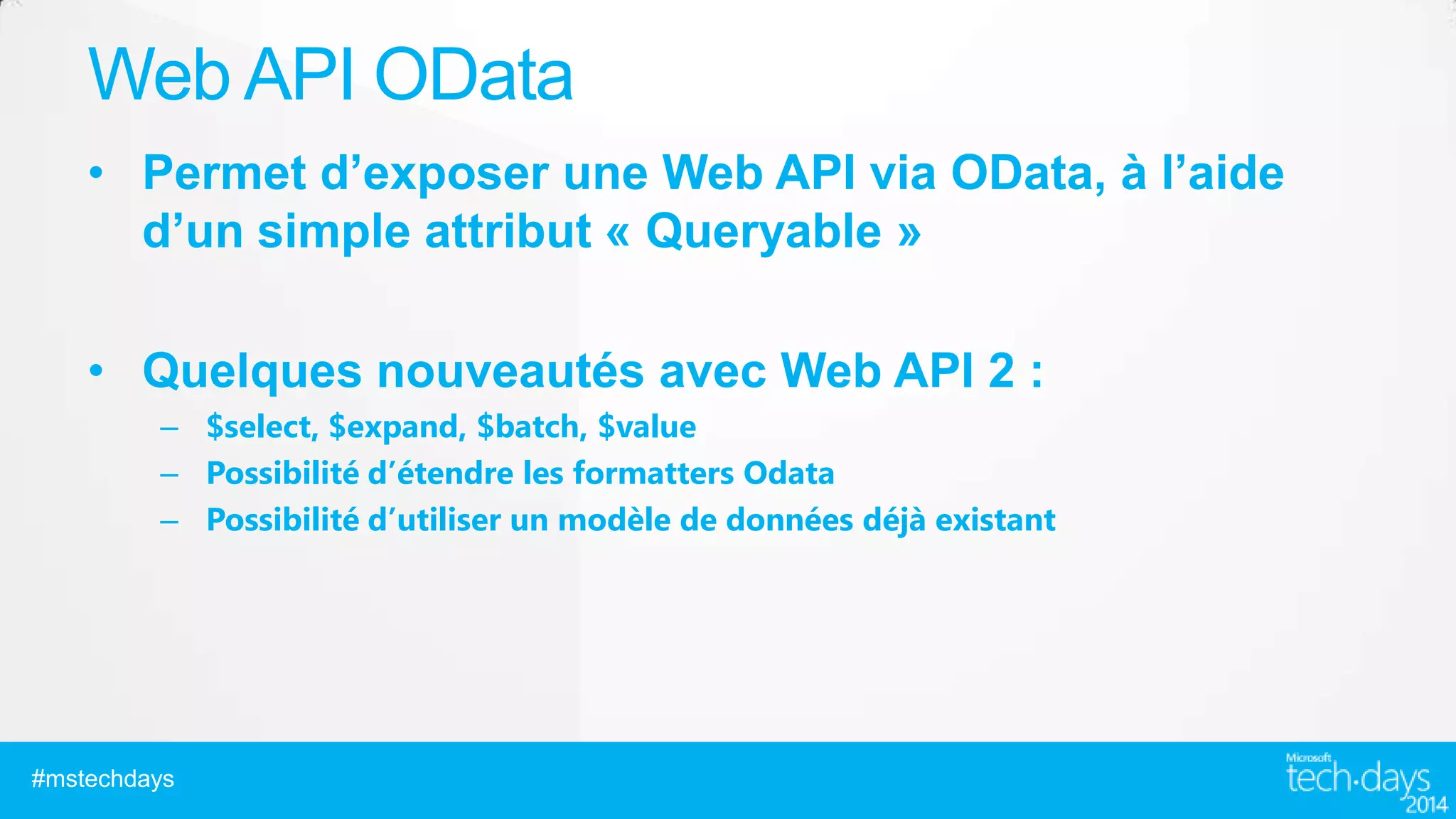 Web API OData

• Permet d’exposer une Web API via OData, à l’aide d’un simple attribut « Queryable »

• Quelques nouveautés avec Web API 2 :
– \$select, \$expand, \$batch, \$value
– Possibilité d’étendre les formatters Odata
– Possibilité d’utiliser un modèle de données déjà existant

#mstechdays

Microsoft tech·days 2014